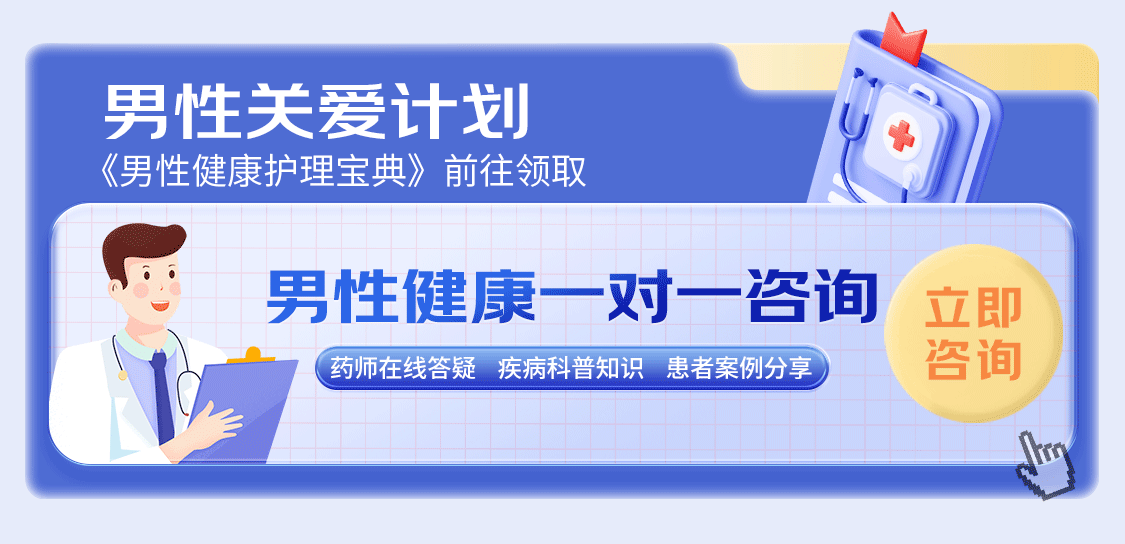 男性关爱计划
《男性健康护理宝典》前往领取

男性健康一对一咨询

药师在线答疑　疾病科普知识　患者案例分享

立即咨询